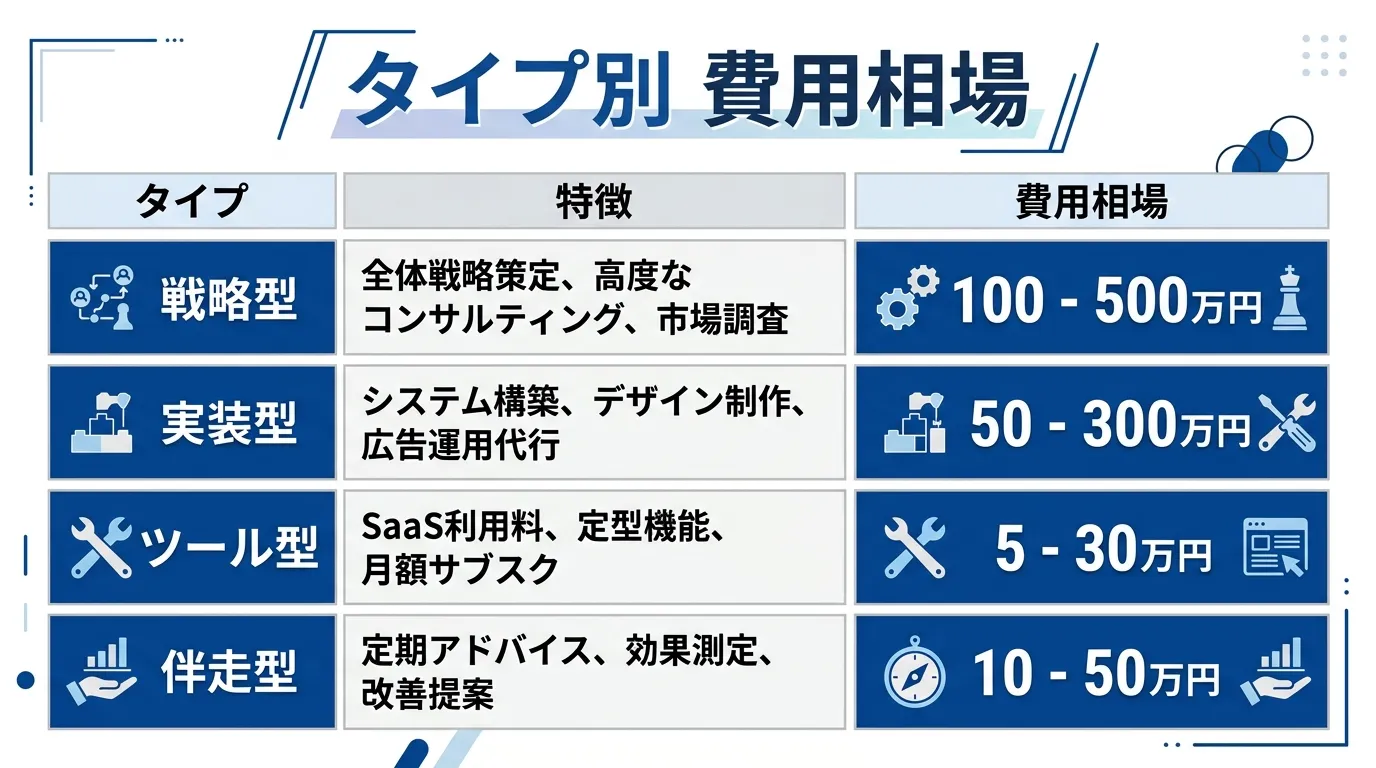 タイプ別 費用相場

| タイプ | 特徴 | 費用相場 |
|---|---|---|
| 戦略型 | 全体戦略策定、高度なコンサルティング、市場調査 | 100 - 500万円 |
| 実装型 | システム構築、デザイン制作、広告運用代行 | 50 - 300万円 |
| ツール型 | SaaS利用料、定型機能、月額サブスク | 5 - 30万円 |
| 伴走型 | 定期アドバイス、効果測定、改善提案 | 10 - 50万円 |